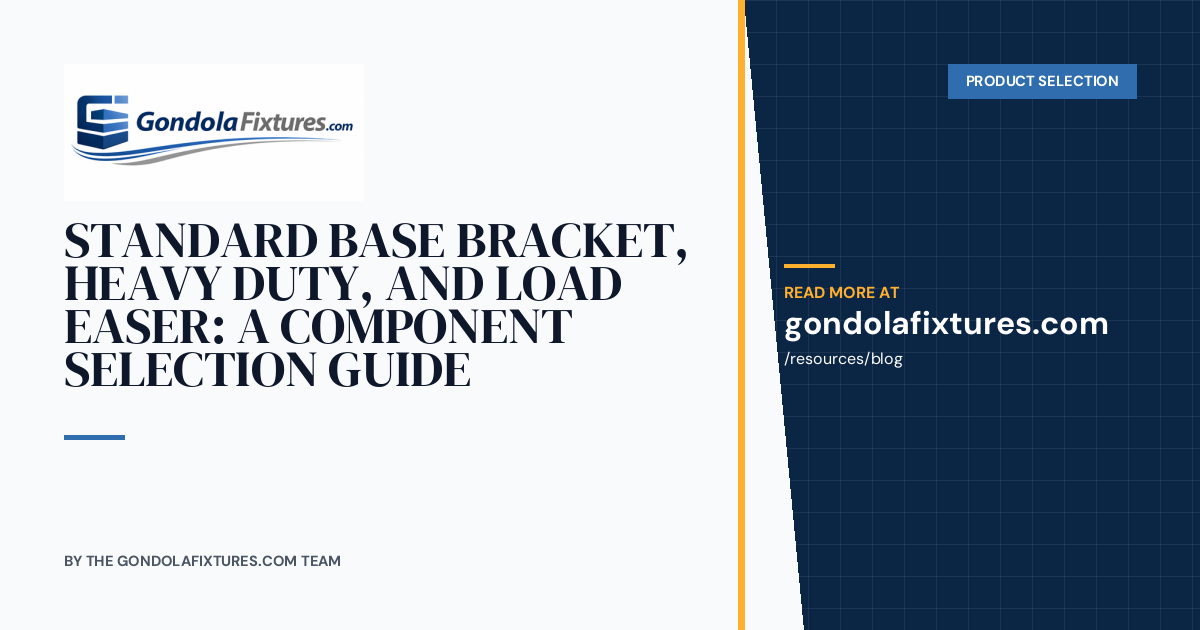 GondolaFixtures.com

STANDARD BASE BRACKET, HEAVY DUTY, AND LOAD EASER: A COMPONENT SELECTION GUIDE

BY THE GONDOLAFIXTURES.COM TEAM

PRODUCT SELECTION

READ MORE AT
gondolafixtures.com
/resources/blog